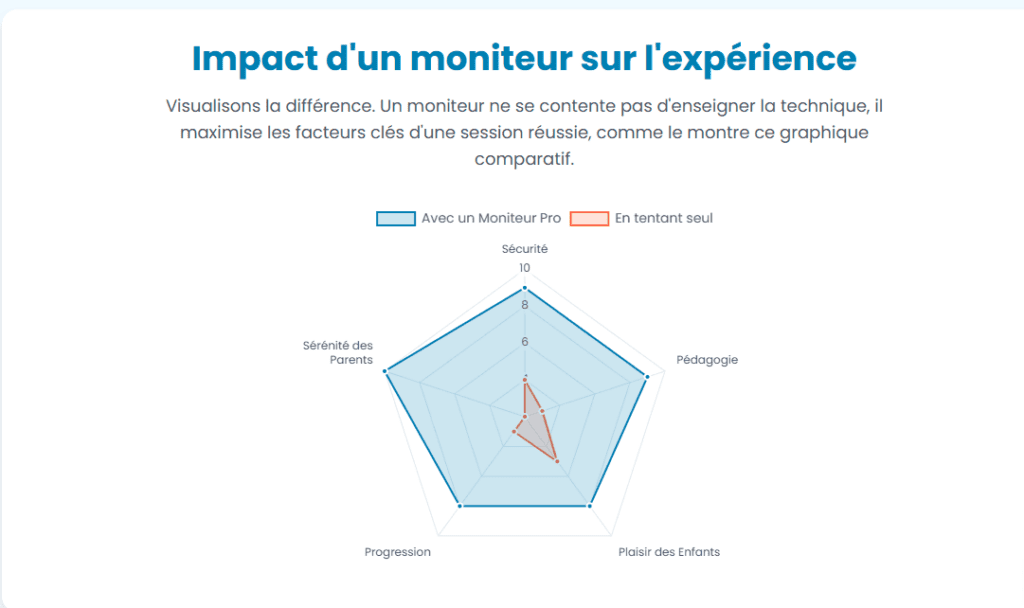 Impact d'un moniteur sur l'expérience

Visualisons la différence. Un moniteur ne se contente pas d'enseigner la technique, il maximise les facteurs clés d'une session réussie, comme le montre ce graphique comparatif.

Avec un Moniteur Pro
En tentant seul

Sécurité
10
8
6
Pédagogie
Plaisir des Enfants
Progression
Sérénité des Parents